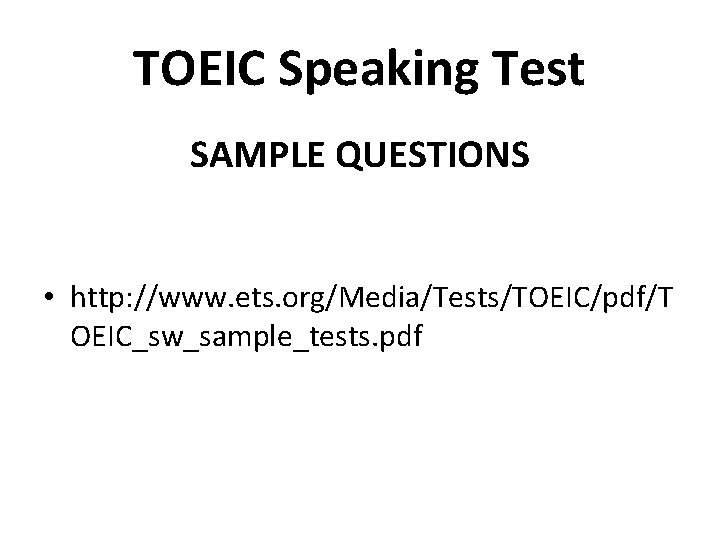 TOEIC Speaking Test

SAMPLE QUESTIONS

• http://www.ets.org/Media/Tests/TOEIC/pdf/TOEIC_sw_sample_tests.pdf